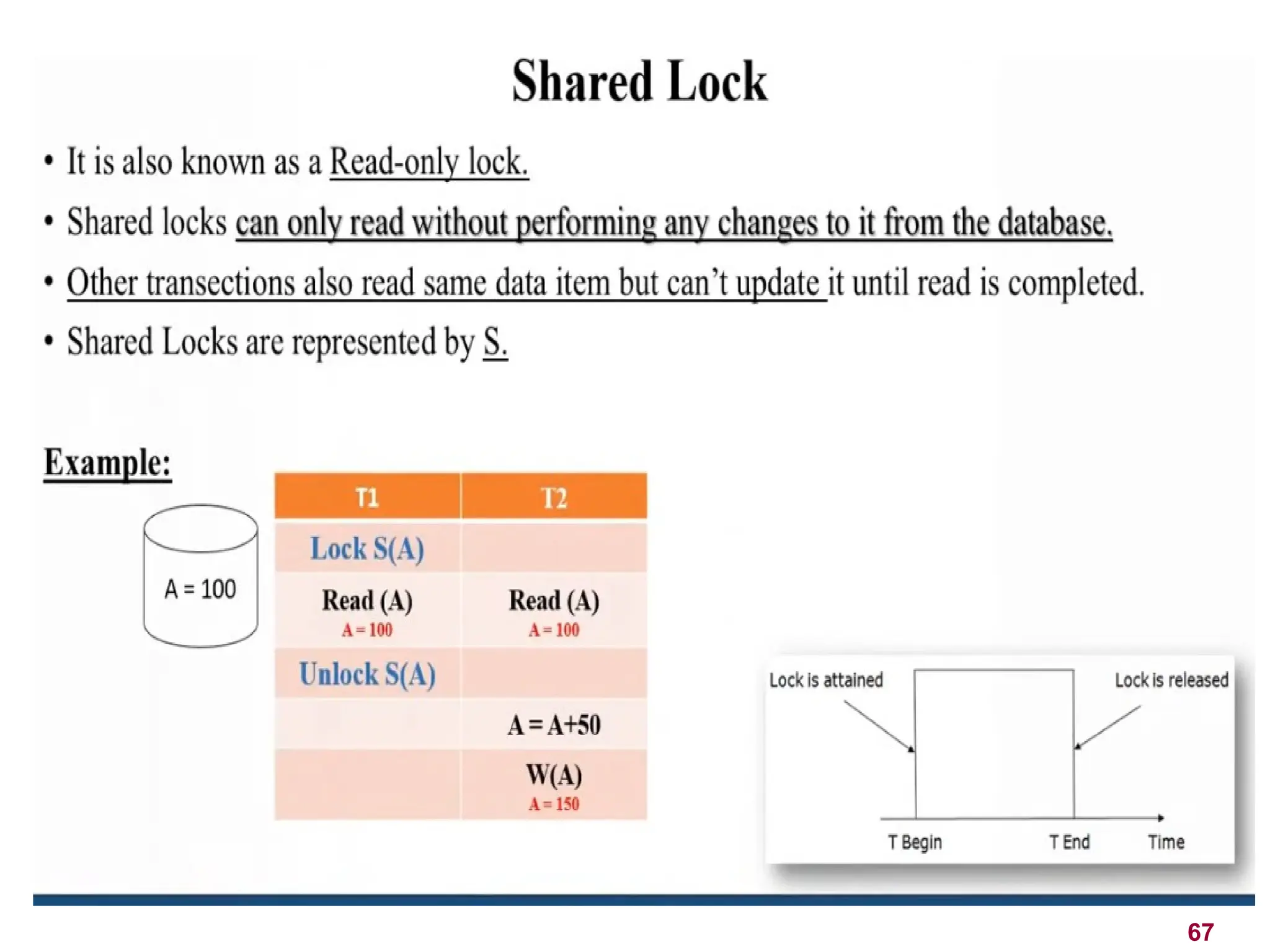 Shared Lock

• It is also known as a Read-only lock.

• Shared locks can only read without performing any changes to it from the database.

• Other transections also read same data item but can't update it until read is completed.

• Shared Locks are represented by S.

Example:

A = 100

| T1 | T2 |
|---|---|
| Lock S(A) | |
| Read (A) A = 100 | Read (A) A = 100 |
| Unlock S(A) | |
| | A = A+50 |
| | W(A) A = 150 |

Lock is attained

Lock is released

T Begin

T End

Time

67